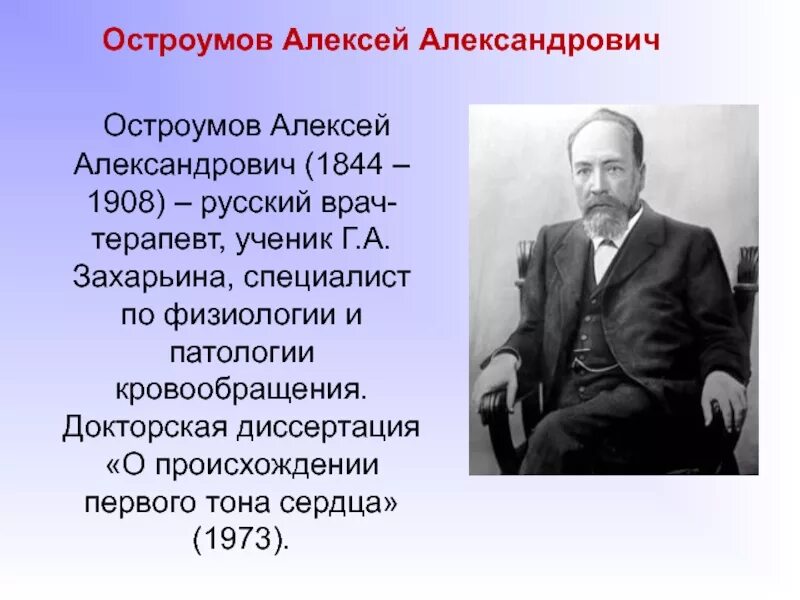 Остроумов Алексей Александрович

Остроумов Алексей Александрович (1844 – 1908) – русский врач-терапевт, ученик Г.А. Захарьина, специалист по физиологии и патологии кровообращения. Докторская диссертация «О происхождении первого тона сердца» (1973).